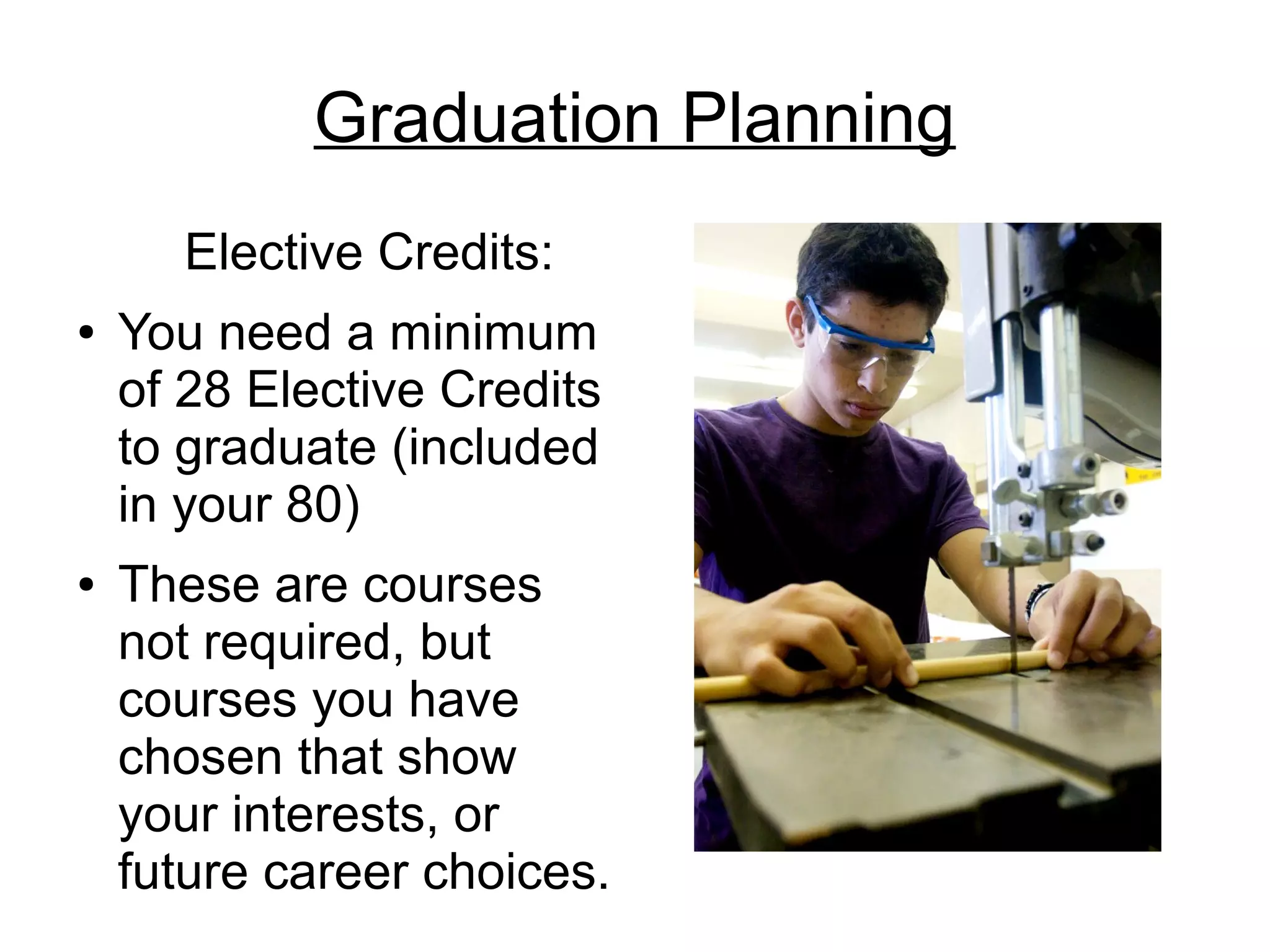 Graduation Planning

Elective Credits:

• You need a minimum of 28 Elective Credits to graduate (included in your 80)

• These are courses not required, but courses you have chosen that show your interests, or future career choices.